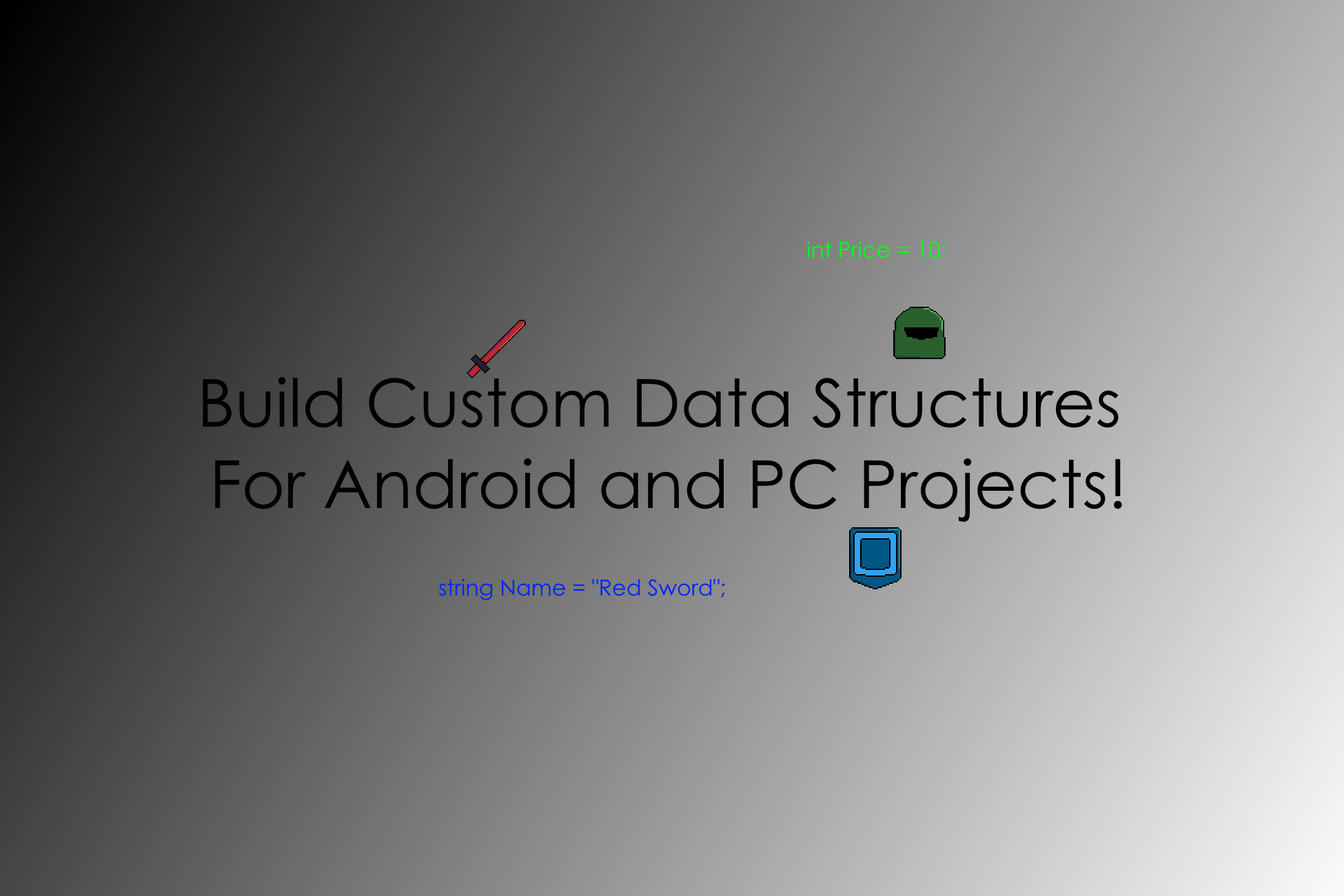 int Price = 10;

Build Custom Data Structures For Android and PC Projects!

string Name = "Red Sword";